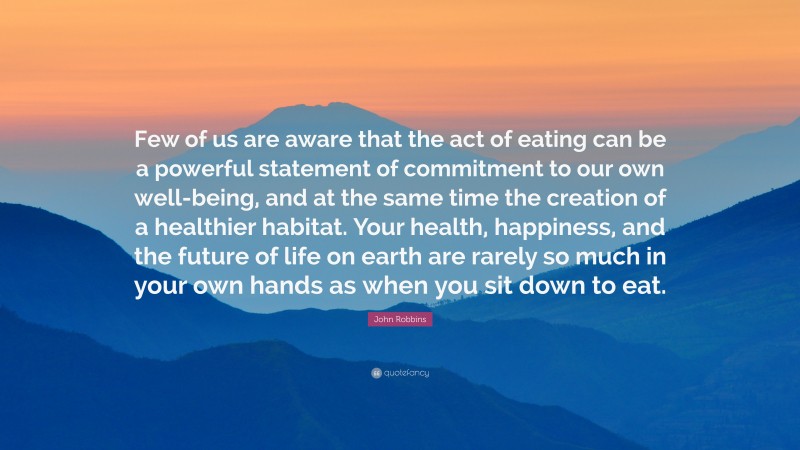 Few of us are aware that the act of eating can be a powerful statement of commitment to our own well-being, and at the same time the creation of a healthier habitat. Your health, happiness, and the future of life on earth are rarely so much in your own hands as when you sit down to eat.

John Robbins

quotefancy